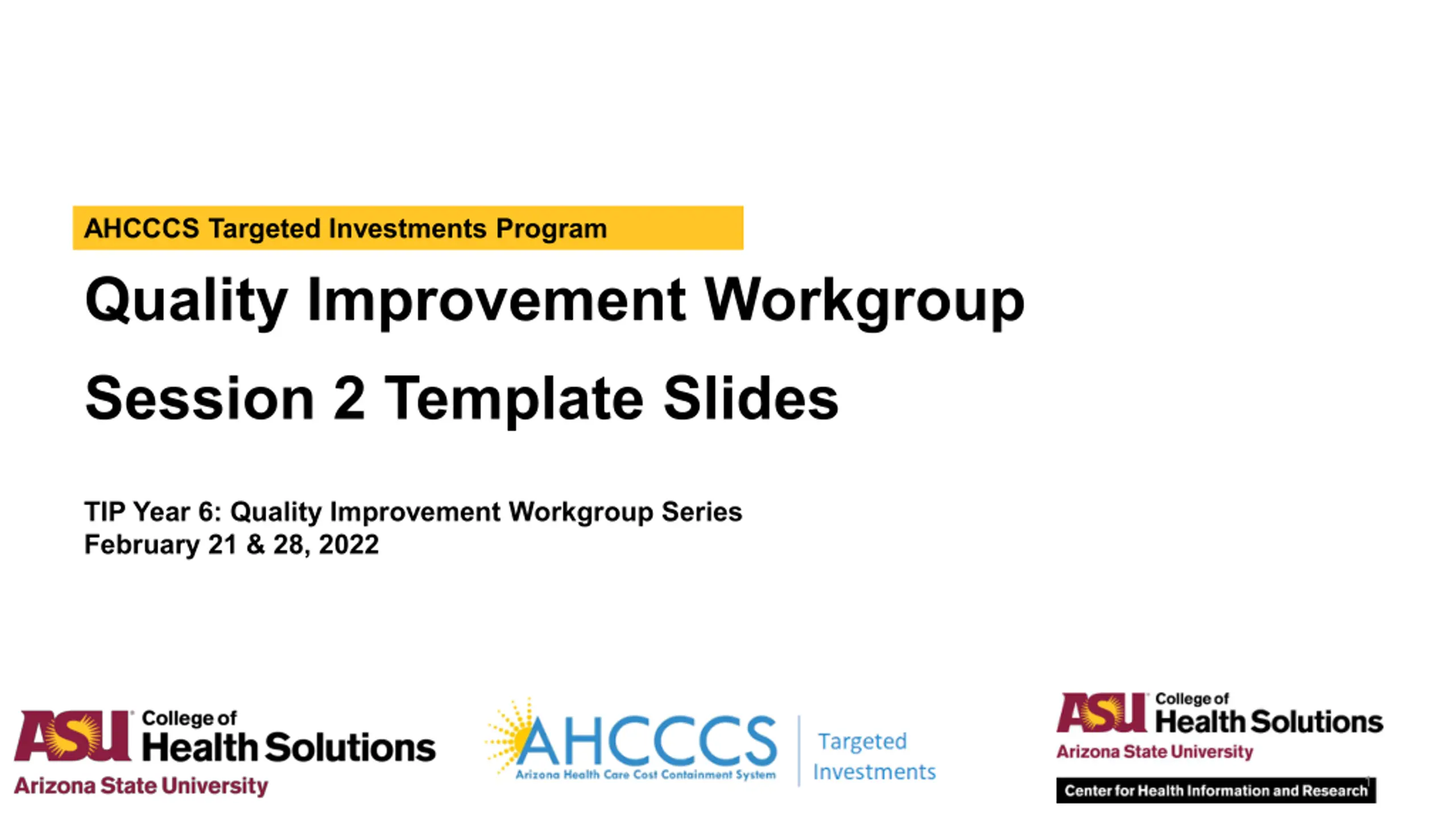 AHCCCS Targeted Investments Program

Quality Improvement Workgroup

Session 2 Template Slides

TIP Year 6: Quality Improvement Workgroup Series
February 21 & 28, 2022

ASU College of Health Solutions
Arizona State University

AHCCCS
Arizona Health Care Cost Containment System

Targeted Investments

ASU College of Health Solutions
Arizona State University
Center for Health Information and Research